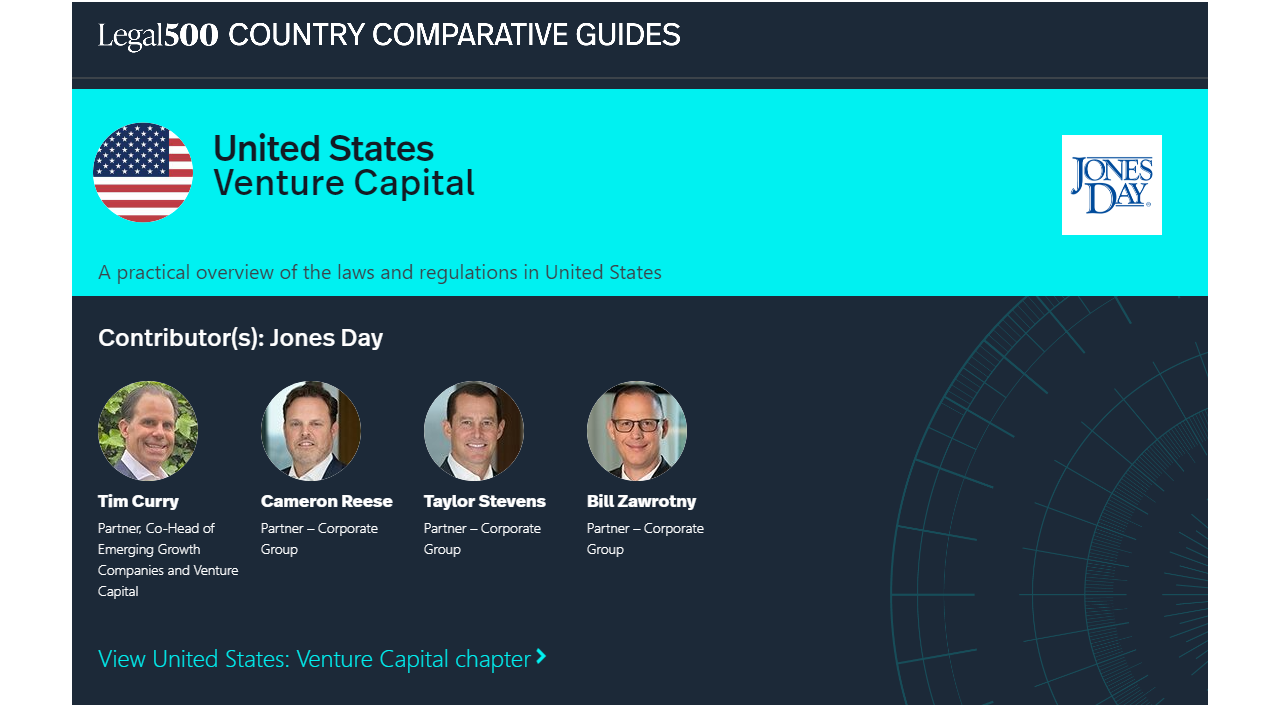 Legal500 COUNTRY COMPARATIVE GUIDES

United States
Venture Capital

JONES DAY

A practical overview of the laws and regulations in United States

Contributor(s): Jones Day

Tim Curry
Partner, Co-Head of Emerging Growth Companies and Venture Capital

Cameron Reese
Partner – Corporate Group

Taylor Stevens
Partner – Corporate Group

Bill Zawrotny
Partner – Corporate Group

View United States: Venture Capital chapter